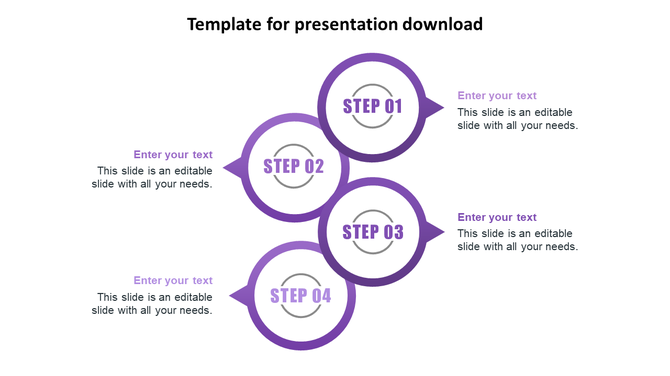 Template for presentation download

STEP 01

Enter your text
This slide is an editable slide with all your needs.

STEP 02

Enter your text
This slide is an editable slide with all your needs.

STEP 03

Enter your text
This slide is an editable slide with all your needs.

STEP 04

Enter your text
This slide is an editable slide with all your needs.